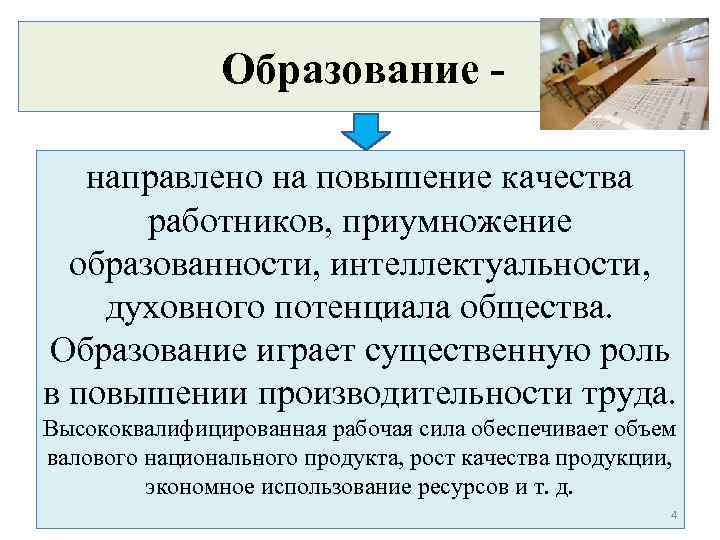 Образование -

направлено на повышение качества работников, приумножение образованности, интеллектуальности, духовного потенциала общества. Образование играет существенную роль в повышении производительности труда. Высококвалифицированная рабочая сила обеспечивает объем валового национального продукта, рост качества продукции, экономное использование ресурсов и т. д.

4